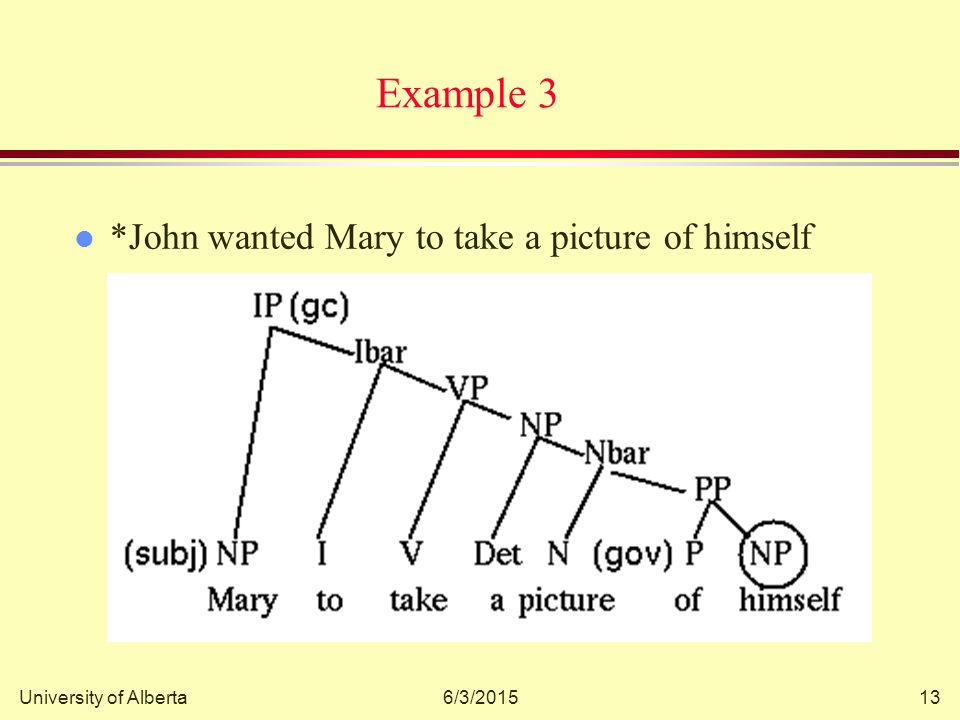 Example 3

*John wanted Mary to take a picture of himself

IP (gc)
Ibar
VP
NP
Nbar
PP
(subj) NP I V Det N (gov) P NP
Mary to take a picture of himself

University of Alberta 6/3/2015 13